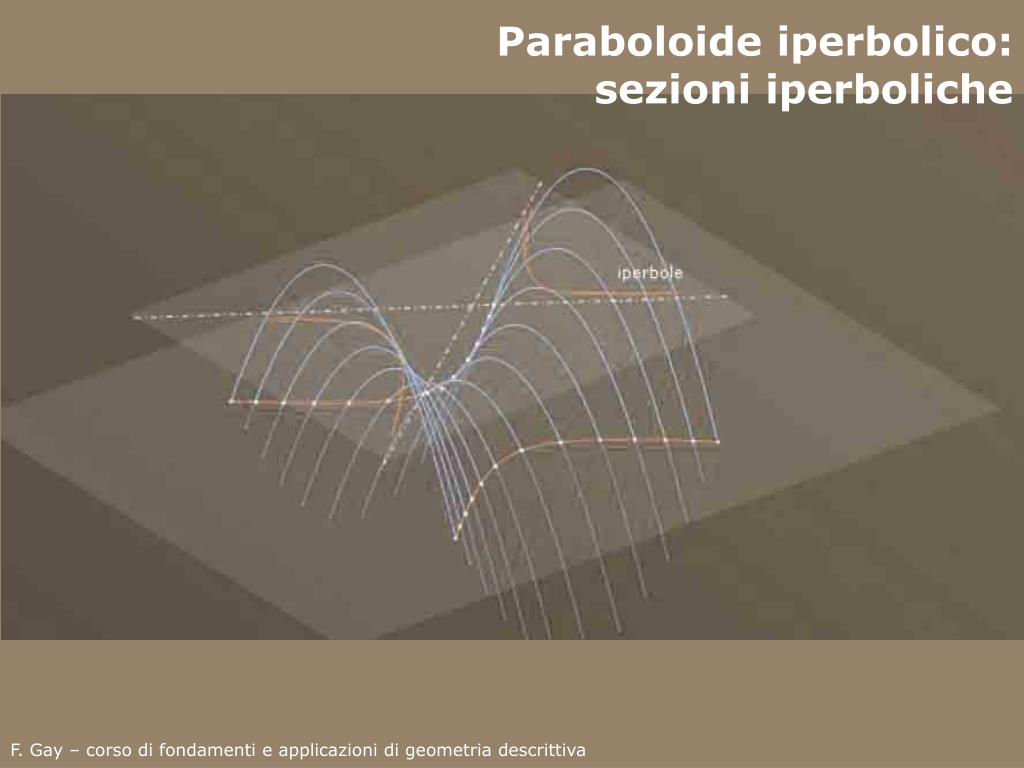 Paraboloide iperbolico:
sezioni iperboliche

iperbole

F. Gay – corso di fondamenti e applicazioni di geometria descrittiva